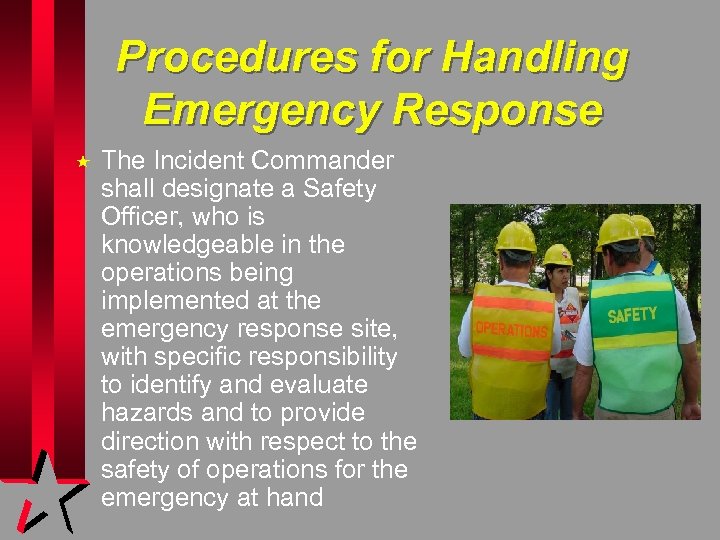 Procedures for Handling Emergency Response

The Incident Commander shall designate a Safety Officer, who is knowledgeable in the operations being implemented at the emergency response site, with specific responsibility to identify and evaluate hazards and to provide direction with respect to the safety of operations for the emergency at hand

OPERATIONS

SAFETY